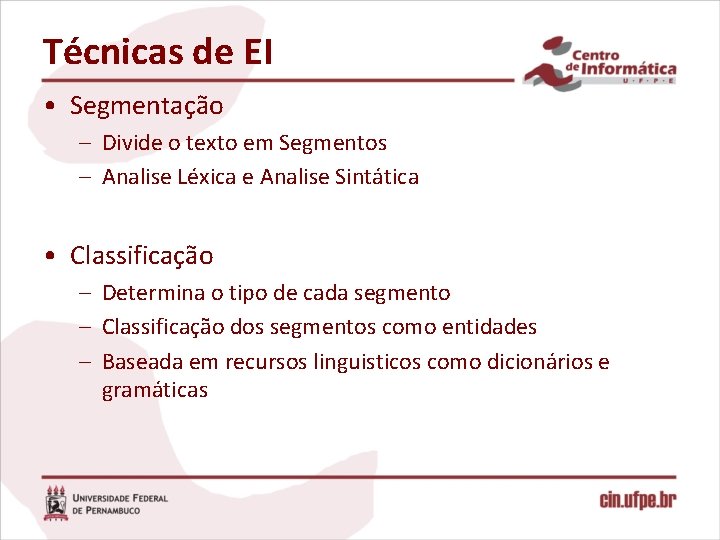 Técnicas de EI

Centro de Informática
U · F · P · E

• Segmentação
– Divide o texto em Segmentos
– Analise Léxica e Analise Sintática

• Classificação
– Determina o tipo de cada segmento
– Classificação dos segmentos como entidades
– Baseada em recursos linguisticos como dicionários e gramáticas

UNIVERSIDADE FEDERAL DE PERNAMBUCO

cin.ufpe.br